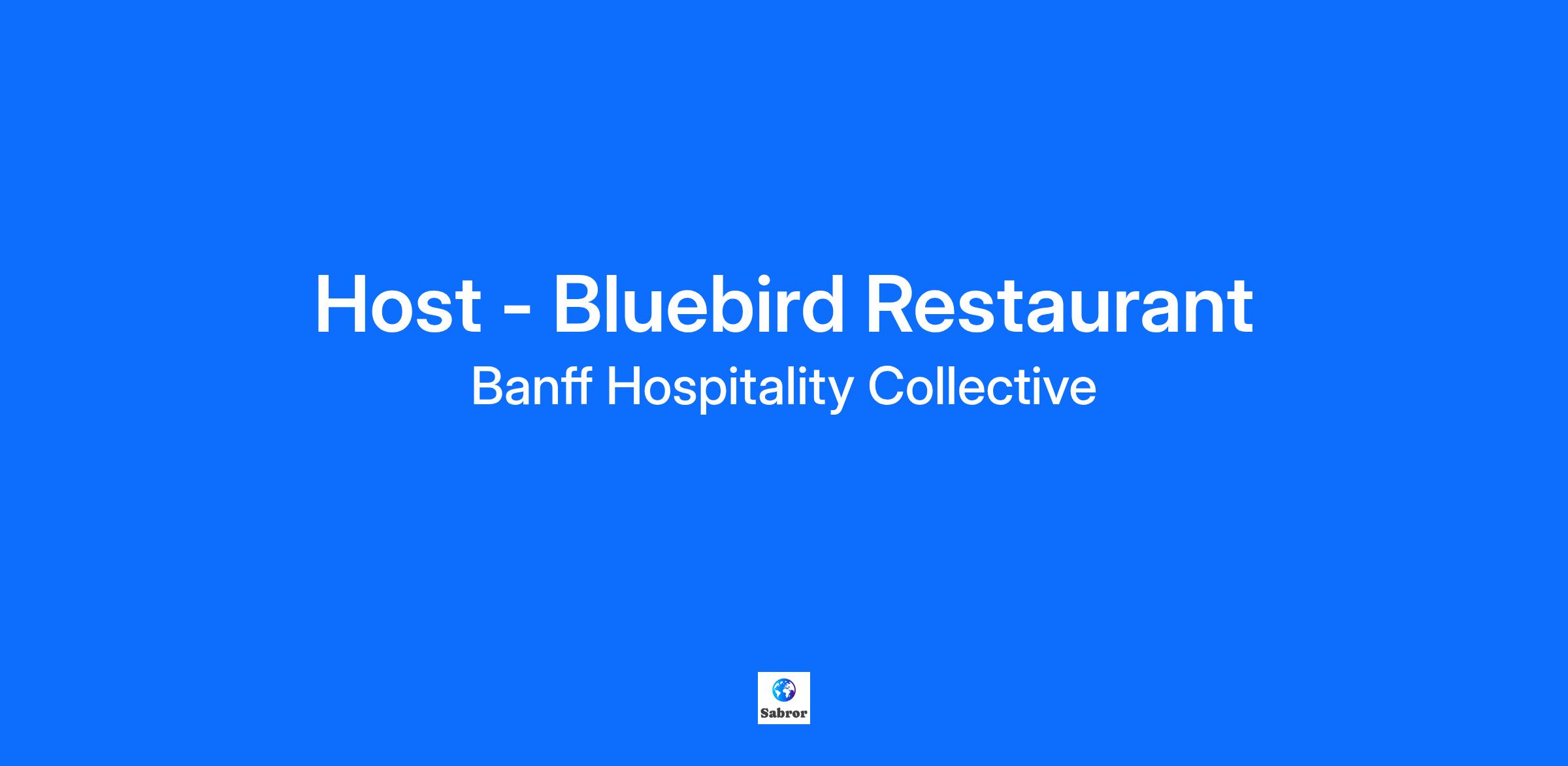 Host - Bluebird Restaurant

Banff Hospitality Collective

Sabror